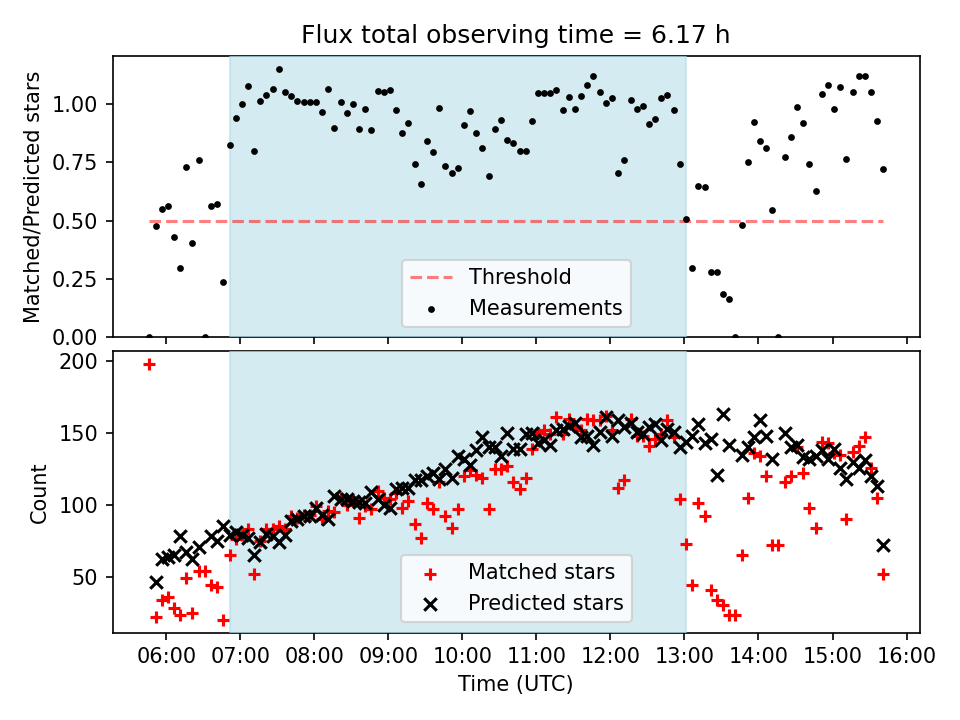 Flux total observing time = 6.17 h

Matched/Predicted stars

1.00
0.75
0.50
0.25
0.00

Threshold
Measurements

Count

200
150
100
50

Matched stars
Predicted stars

06:00 07:00 08:00 09:00 10:00 11:00 12:00 13:00 14:00 15:00 16:00

Time (UTC)